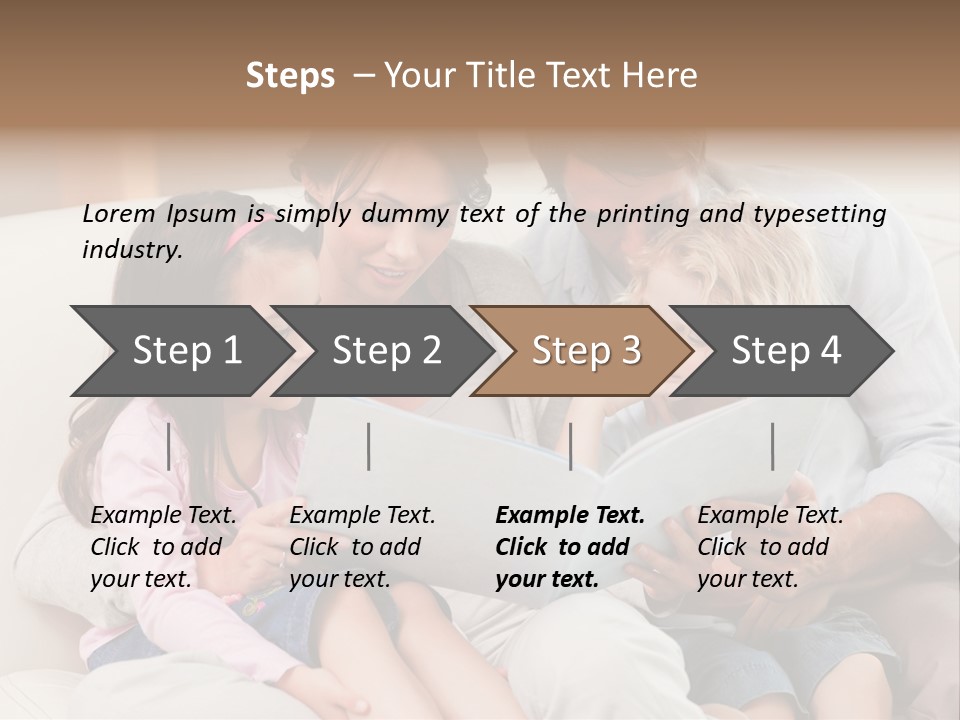 Steps – Your Title Text Here

Lorem Ipsum is simply dummy text of the printing and typesetting industry.

Step 1

Step 2

Step 3

Step 4

Example Text. Click to add your text.

Example Text. Click to add your text.

Example Text. Click to add your text.

Example Text. Click to add your text.